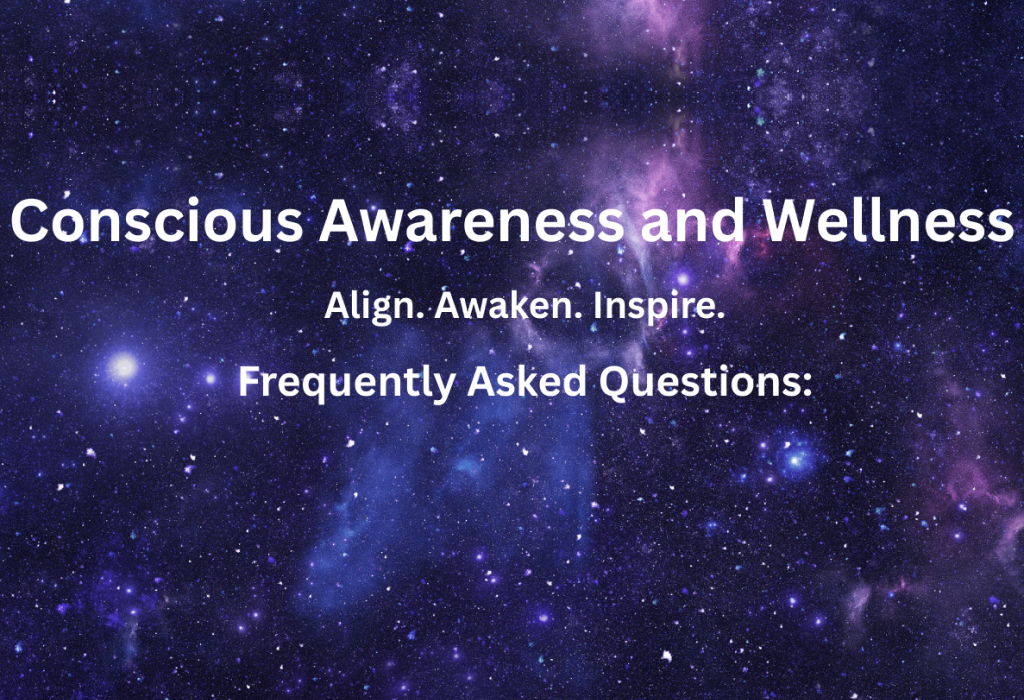 Conscious Awareness and Wellness

Align. Awaken. Inspire.

Frequently Asked Questions: